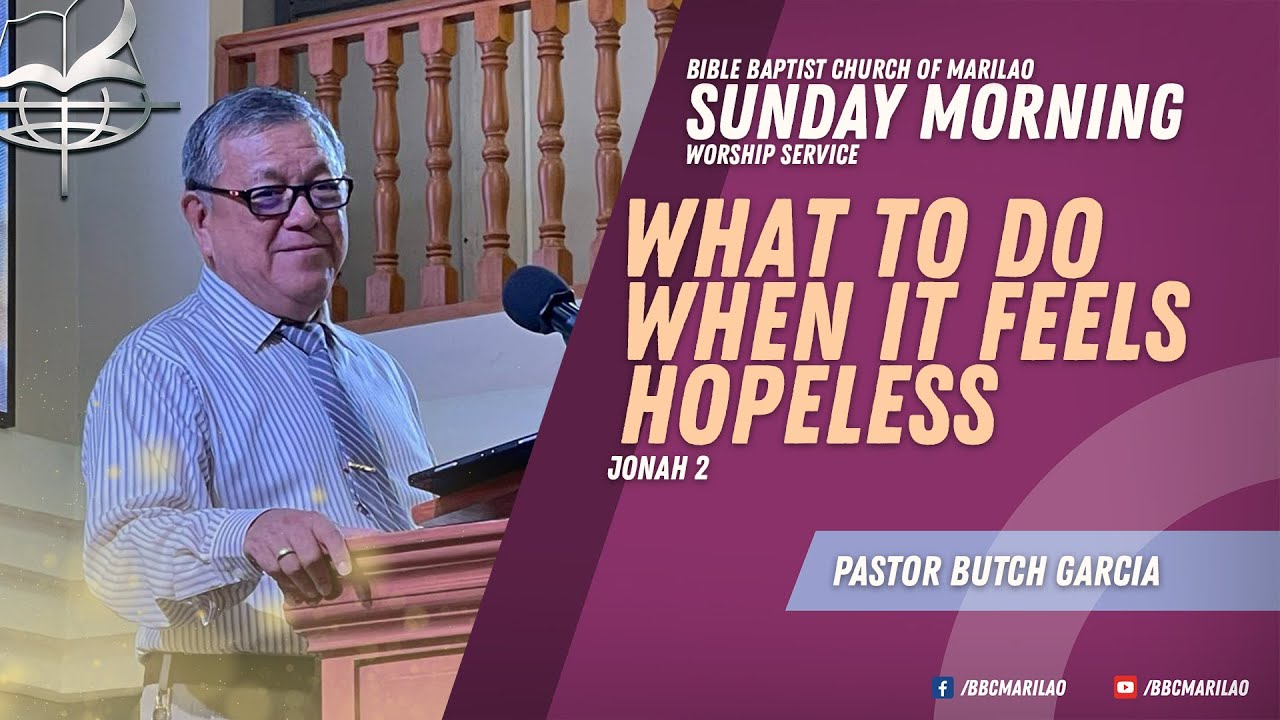 BIBLE BAPTIST CHURCH OF MARILAO
SUNDAY MORNING
WORSHIP SERVICE

WHAT TO DO WHEN IT FEELS HOPELESS

JONAH 2

PASTOR BUTCH GARCIA

/BBCMARILAO
/BBCMARILAO